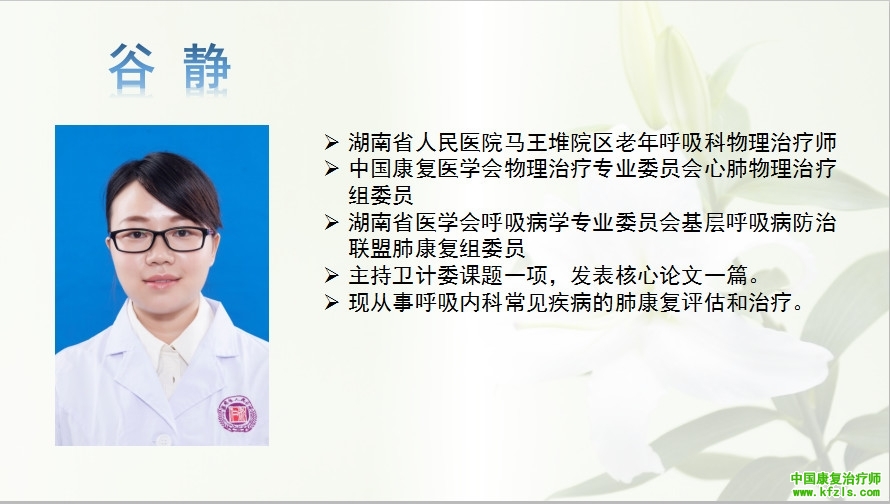 谷 静

➢ 湖南省人民医院马王堆院区老年呼吸科物理治疗师
➢ 中国康复医学会物理治疗专业委员会心肺物理治疗组委员
➢ 湖南省医学会呼吸病学专业委员会基层呼吸病防治联盟肺康复组委员
➢ 主持卫计委课题一项，发表核心论文一篇。
➢ 现从事呼吸内科常见疾病的肺康复评估和治疗。

中国康复治疗师
www.kfzls.com